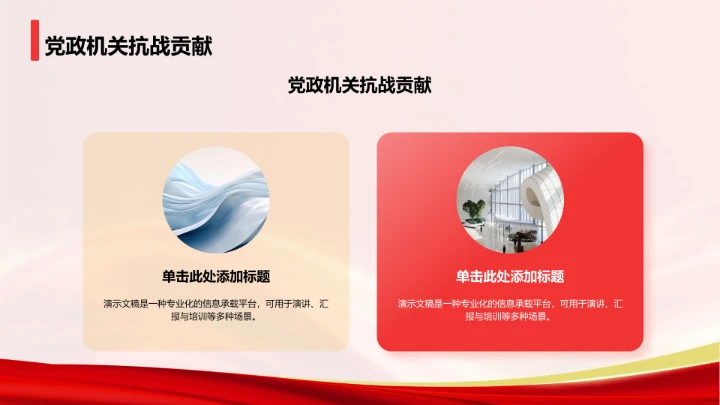 党政机关抗战贡献

党政机关抗战贡献

单击此处添加标题

演示文稿是一种专业化的信息承载平台，可用于演讲、汇报与培训等多种场景。

单击此处添加标题

演示文稿是一种专业化的信息承载平台，可用于演讲、汇报与培训等多种场景。